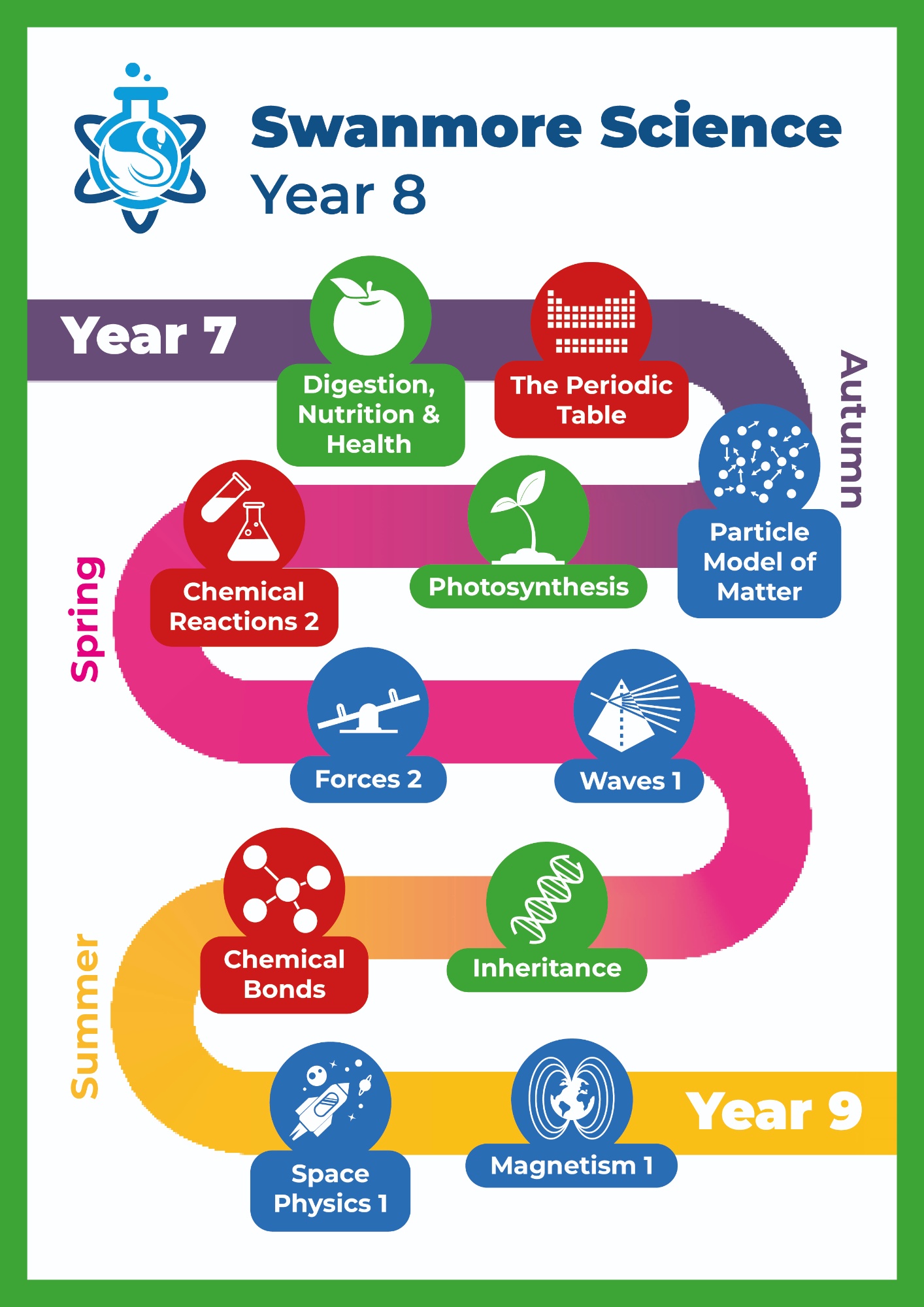 Swanmore Science
Year 8

Year 7

Digestion, Nutrition & Health

The Periodic Table

Autumn

Particle Model of Matter

Photosynthesis

Chemical Reactions 2

Spring

Forces 2

Waves 1

Inheritance

Chemical Bonds

Summer

Space Physics 1

Magnetism 1

Year 9